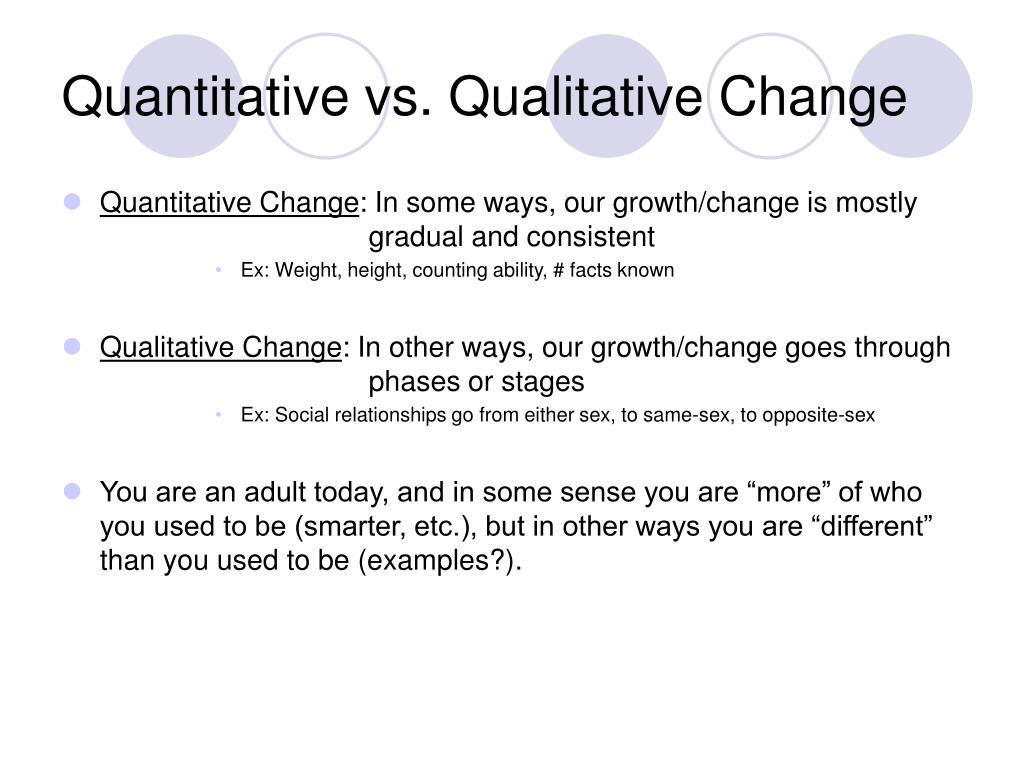 Quantitative vs. Qualitative Change

- Quantitative Change: In some ways, our growth/change is mostly gradual and consistent
  - Ex: Weight, height, counting ability, # facts known

- Qualitative Change: In other ways, our growth/change goes through phases or stages
  - Ex: Social relationships go from either sex, to same-sex, to opposite-sex

- You are an adult today, and in some sense you are “more” of who you used to be (smarter, etc.), but in other ways you are “different” than you used to be (examples?).